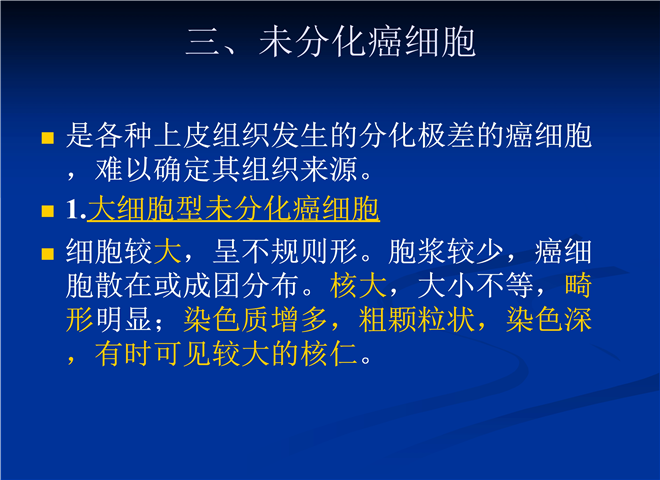 三、未分化癌细胞

■ 是各种上皮组织发生的分化极差的癌细胞，难以确定其组织来源。

■ 1.大细胞型未分化癌细胞

■ 细胞较大，呈不规则形。胞浆较少，癌细胞散在或成团分布。核大，大小不等，畸形明显；染色质增多，粗颗粒状，染色深，有时可见较大的核仁。